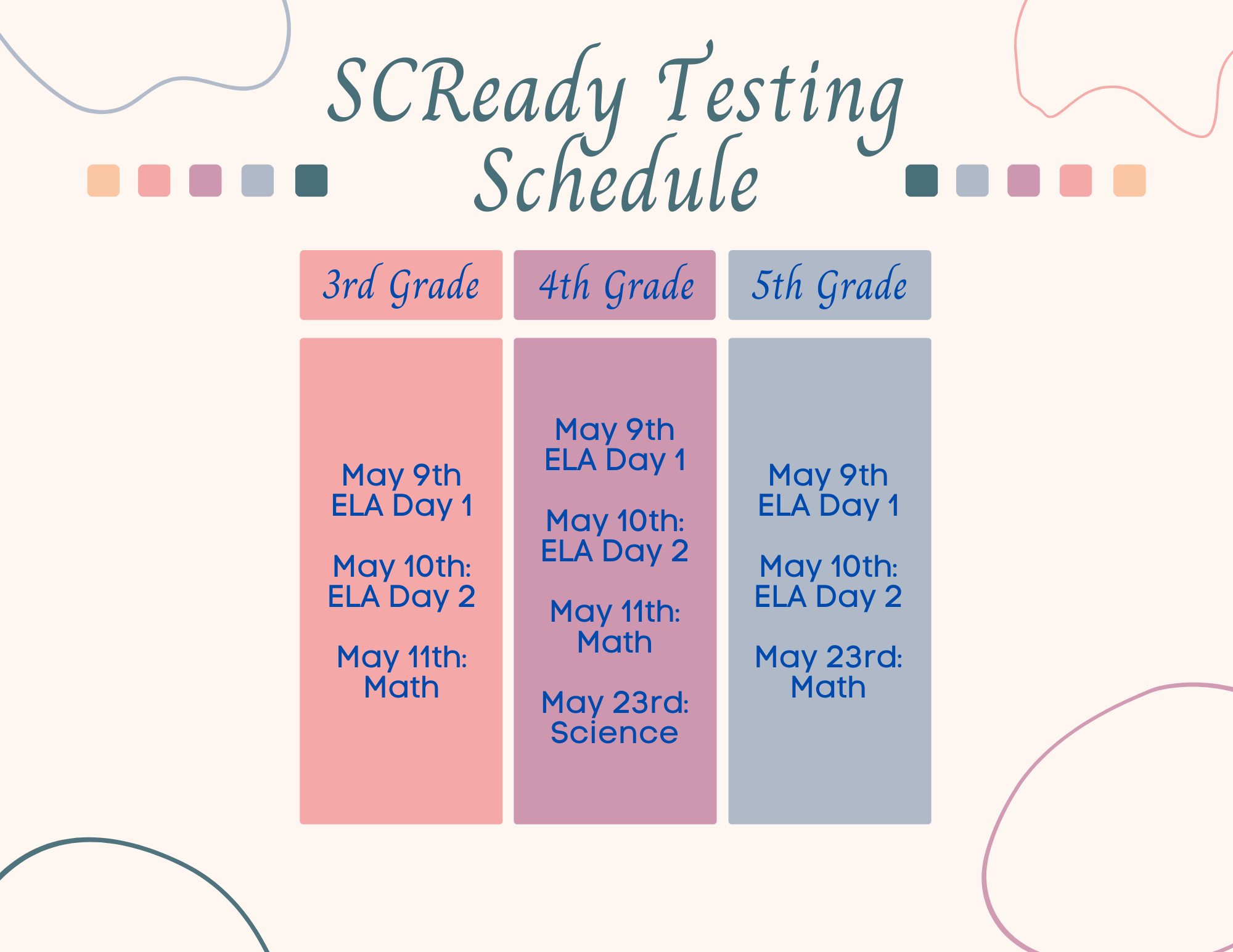 SCReady Testing Schedule

3rd Grade

May 9th
ELA Day 1

May 10th:
ELA Day 2

May 11th:
Math

4th Grade

May 9th
ELA Day 1

May 10th:
ELA Day 2

May 11th:
Math

May 23rd:
Science

5th Grade

May 9th
ELA Day 1

May 10th:
ELA Day 2

May 23rd:
Math